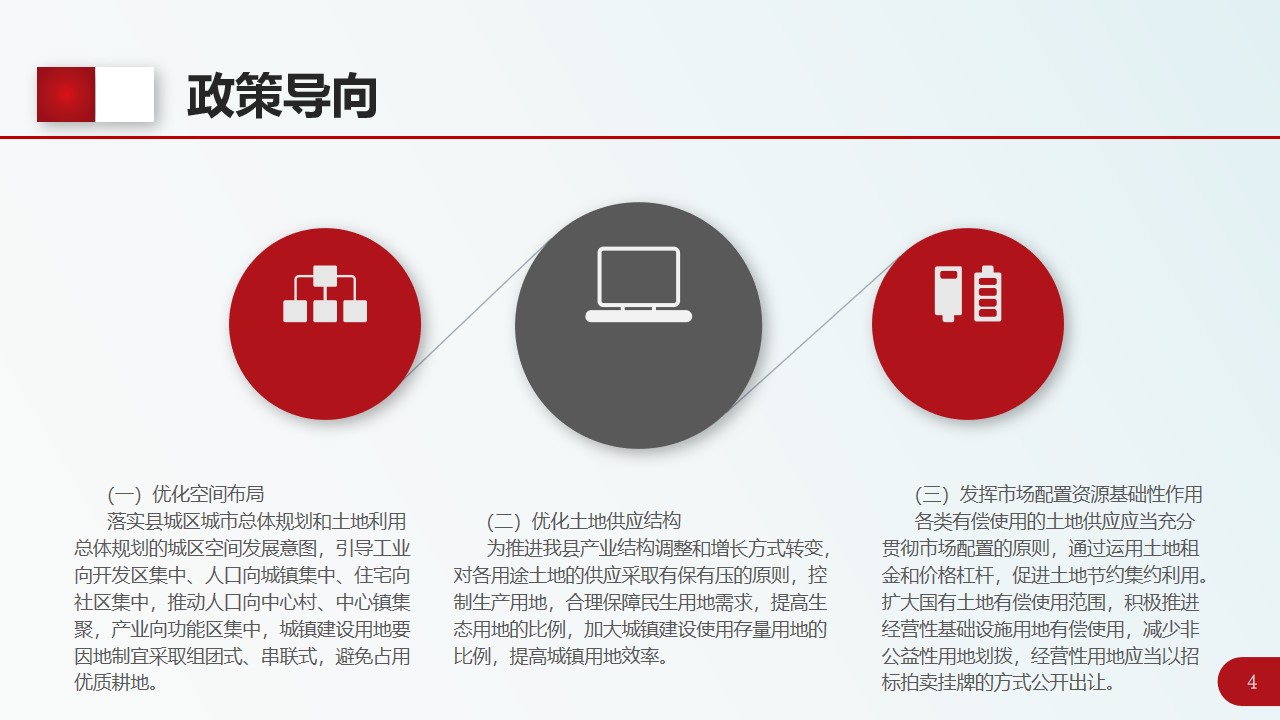 政策导向

（一）优化空间布局
落实县城区城市总体规划和土地利用总体规划的城区空间发展意图，引导工业向开发区集中、人口向城镇集中、住宅向社区集中，推动人口向中心村、中心镇集聚，产业向功能区集中，城镇建设用地要因地制宜采取组团式、串联式，避免占用优质耕地。

（二）优化土地供应结构
为推进我县产业结构调整和增长方式转变，对各用途土地的供应采取有保有压的原则，控制生产用地，合理保障民生用地需求，提高生态用地的比例，加大城镇建设使用存量用地的比例，提高城镇用地效率。

（三）发挥市场配置资源基础性作用
各类有偿使用的土地供应应当充分贯彻市场配置的原则，通过运用土地租金和价格杠杆，促进土地节约集约利用。扩大国有土地有偿使用范围，积极推进经营性基础设施用地有偿使用，减少非公益性用地划拨，经营性用地应当以招标拍卖挂牌的方式公开出让。

4